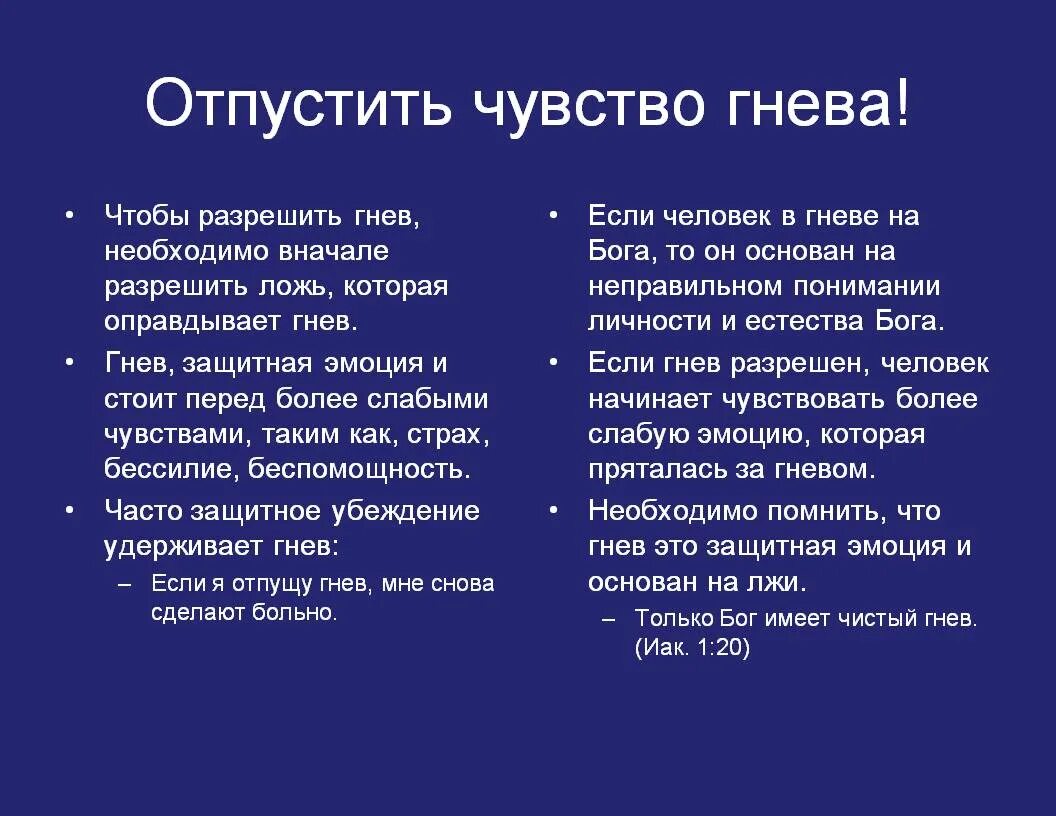 Отпустить чувство гнева!

• Чтобы разрешить гнев, необходимо вначале разрешить ложь, которая оправдывает гнев.
• Гнев, защитная эмоция и стоит перед более слабыми чувствами, таким как, страх, бессилие, беспомощность.
• Часто защитное убеждение удерживает гнев:
– Если я отпущу гнев, мне снова сделают больно.

• Если человек в гневе на Бога, то он основан на неправильном понимании личности и естества Бога.
• Если гнев разрешен, человек начинает чувствовать более слабую эмоцию, которая пряталась за гневом.
• Необходимо помнить, что гнев это защитная эмоция и основан на лжи.
– Только Бог имеет чистый гнев. (Иак. 1:20)